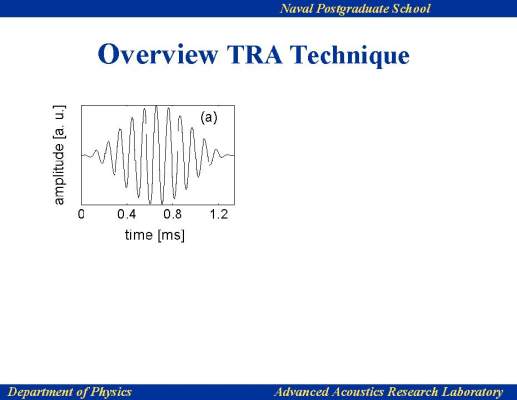 Naval Postgraduate School

Overview TRA Technique

amplitude [a. u.]

(a)

0
0.4
0.8
1.2

time [ms]

Department of Physics

Advanced Acoustics Research Laboratory